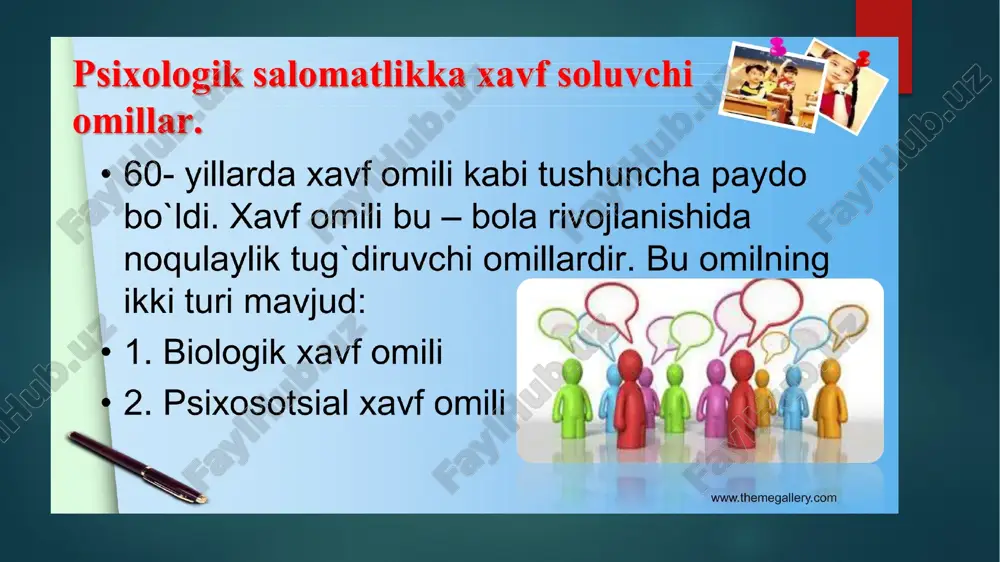 Psixologik salomatlikka xavf soluvchi omillar.

• 60- yillarda xavf omili kabi tushuncha paydo bo`ldi. Xavf omili bu – bola rivojlanishida noqulaylik tug`diruvchi omillardir. Bu omilning ikki turi mavjud:

• 1. Biologik xavf omili

• 2. Psixosotsial xavf omili

www.themegallery.com

FaylHub.uz